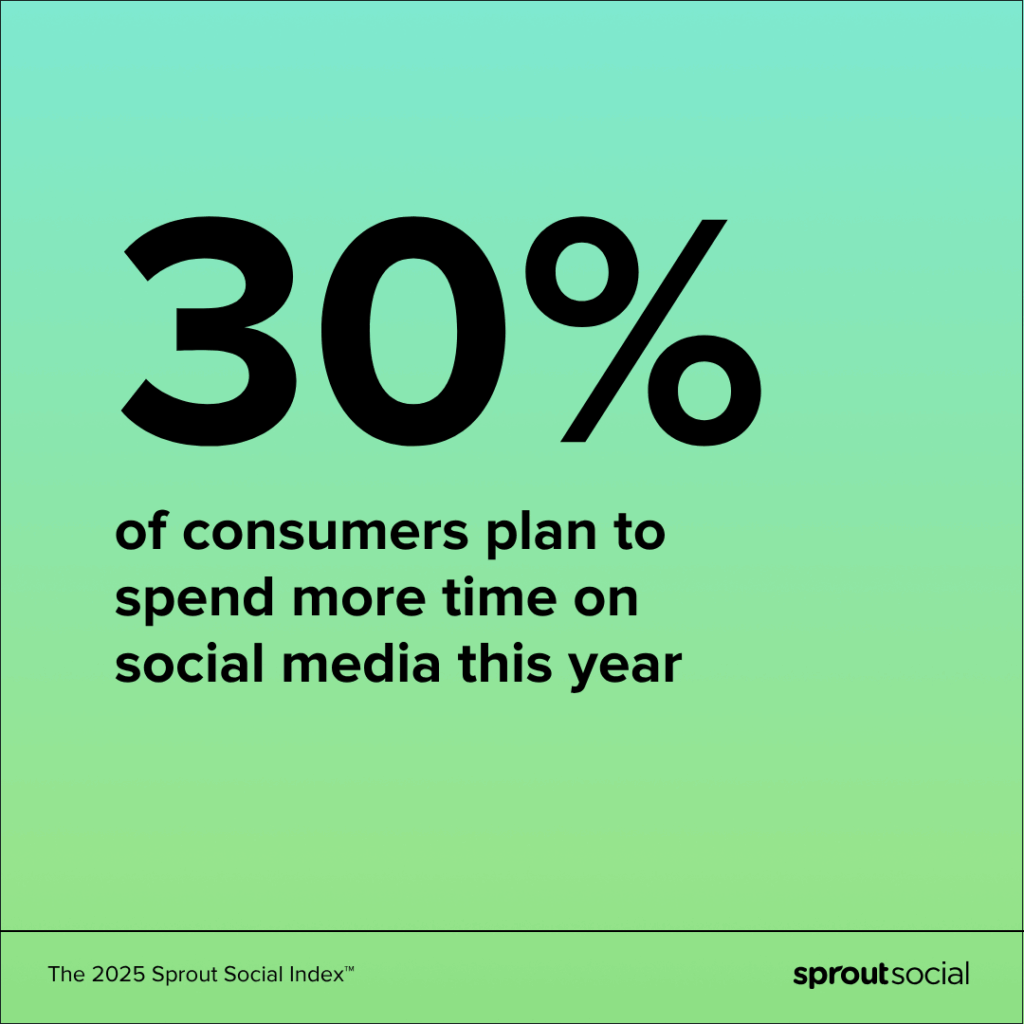 30%

of consumers plan to spend more time on social media this year

The 2025 Sprout Social Index™

sproutsocial